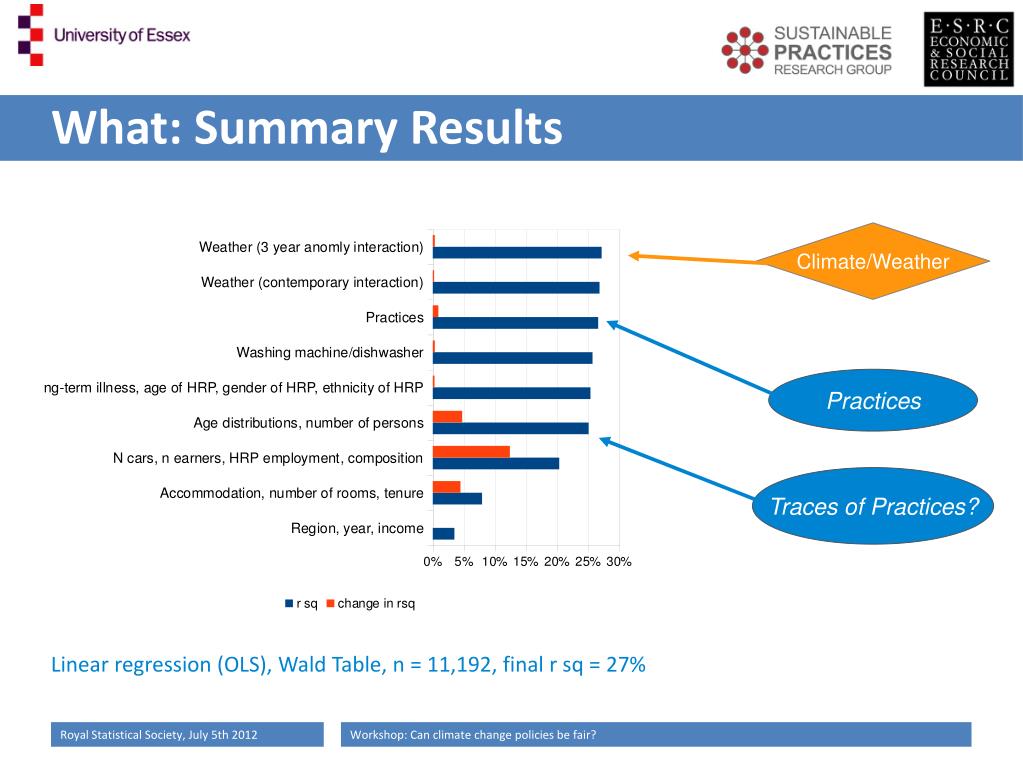 University of Essex

SUSTAINABLE PRACTICES RESEARCH GROUP

E·S·R·C ECONOMIC & SOCIAL RESEARCH COUNCIL

What: Summary Results

Weather (3 year anomly interaction)

Weather (contemporary interaction)

Practices

Washing machine/dishwasher

ng-term illness, age of HRP, gender of HRP, ethnicity of HRP

Age distributions, number of persons

N cars, n earners, HRP employment, composition

Accommodation, number of rooms, tenure

Region, year, income

0% 5% 10% 15% 20% 25% 30%

r sq change in rsq

Climate/Weather

Practices

Traces of Practices?

Linear regression (OLS), Wald Table, n = 11,192, final r sq = 27%

Royal Statistical Society, July 5th 2012

Workshop: Can climate change policies be fair?